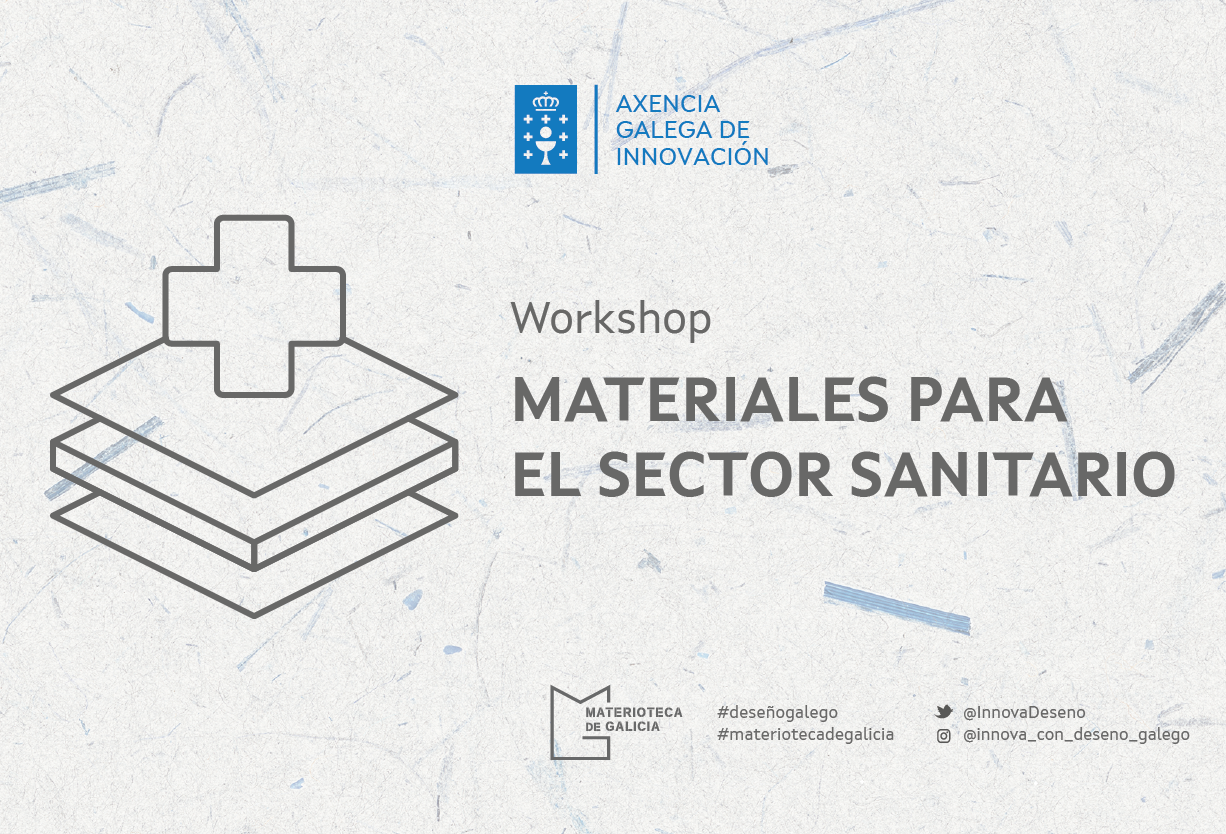 AXENCIA GALEGA DE INNOVACIÓN

Workshop

MATERIALES PARA EL SECTOR SANITARIO

MATERIOTECA DE GALICIA

#deseñogalego
#materiotecadegalicia

@InnovaDeseno
@innova_con_deseno_galego